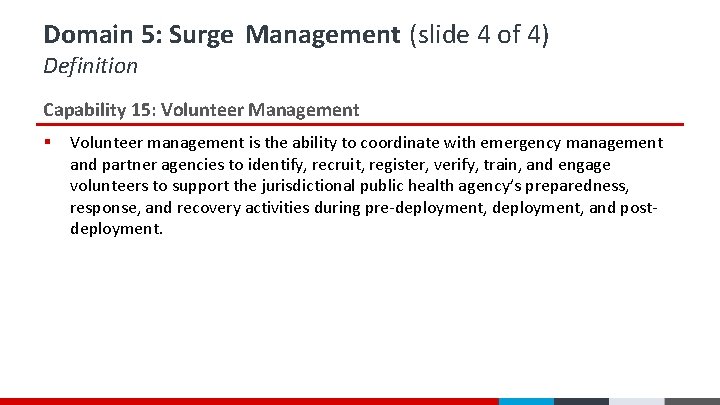 Domain 5: Surge Management (slide 4 of 4)
Definition

Capability 15: Volunteer Management

▪ Volunteer management is the ability to coordinate with emergency management and partner agencies to identify, recruit, register, verify, train, and engage volunteers to support the jurisdictional public health agency's preparedness, response, and recovery activities during pre-deployment, deployment, and post-deployment.